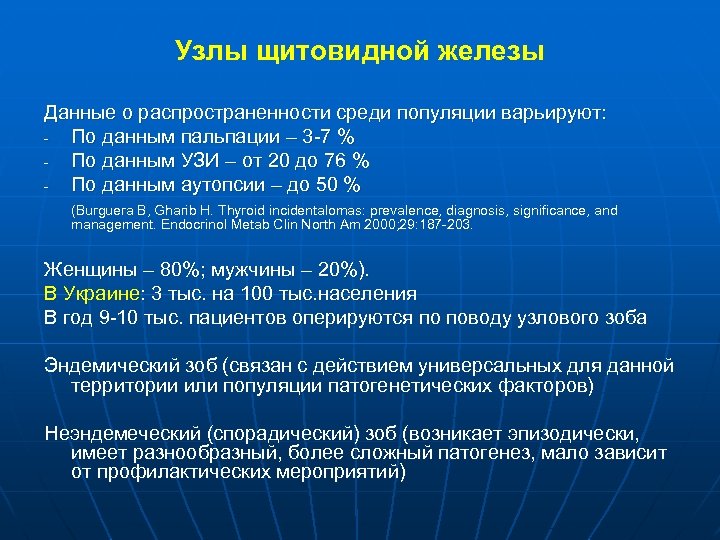 Узлы щитовидной железы

Данные о распространенности среди популяции варьируют:
- По данным пальпации – 3-7 %
- По данным УЗИ – от 20 до 76 %
- По данным аутопсии – до 50 %

(Burguera B, Gharib H. Thyroid incidentalomas: prevalence, diagnosis, significance, and management. Endocrinol Metab Clin North Am 2000;29:187-203.

Женщины – 80%; мужчины – 20%).
В Украине: 3 тыс. на 100 тыс.населения
В год 9-10 тыс. пациентов оперируются по поводу узлового зоба

Эндемический зоб (связан с действием универсальных для данной территории или популяции патогенетических факторов)

Неэндемеческий (спорадический) зоб (возникает эпизодически, имеет разнообразный, более сложный патогенез, мало зависит от профилактических мероприятий)